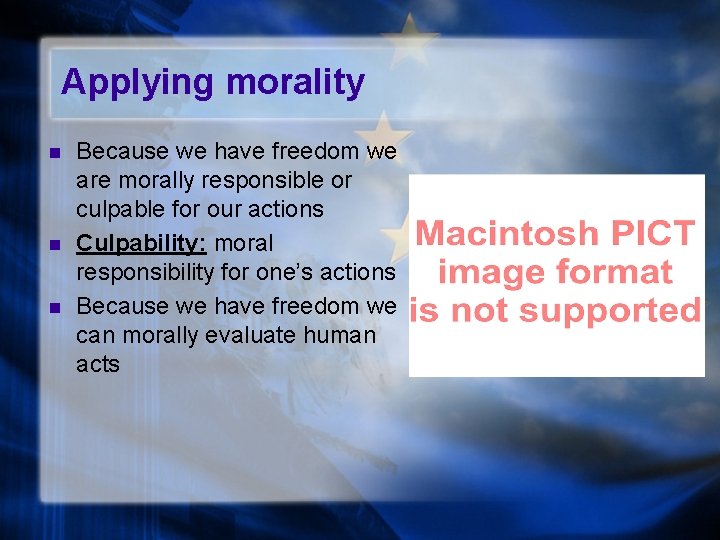 Applying morality

- Because we have freedom we are morally responsible or culpable for our actions
- Culpability: moral responsibility for one's actions
- Because we have freedom we can morally evaluate human acts

Macintosh PICT image format is not supported